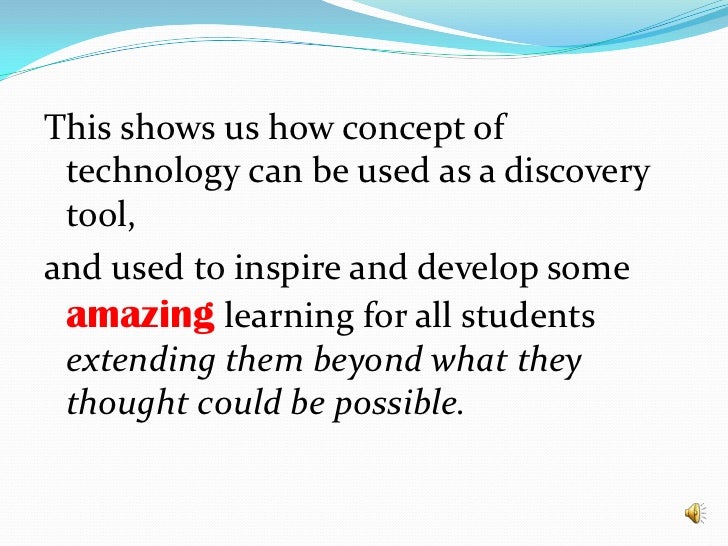 This shows us how concept of technology can be used as a discovery tool,

and used to inspire and develop some amazing learning for all students extending them beyond what they thought could be possible.